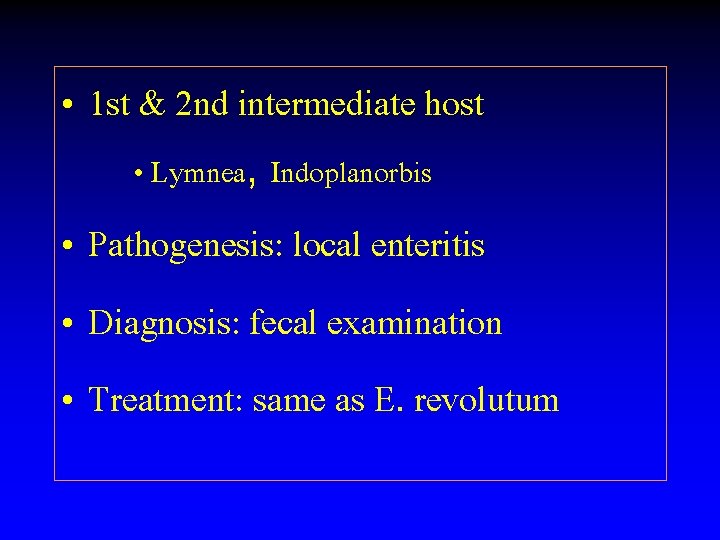 • 1st & 2nd intermediate host

• Lymnea, Indoplanorbis

• Pathogenesis: local enteritis

• Diagnosis: fecal examination

• Treatment: same as E. revolutum